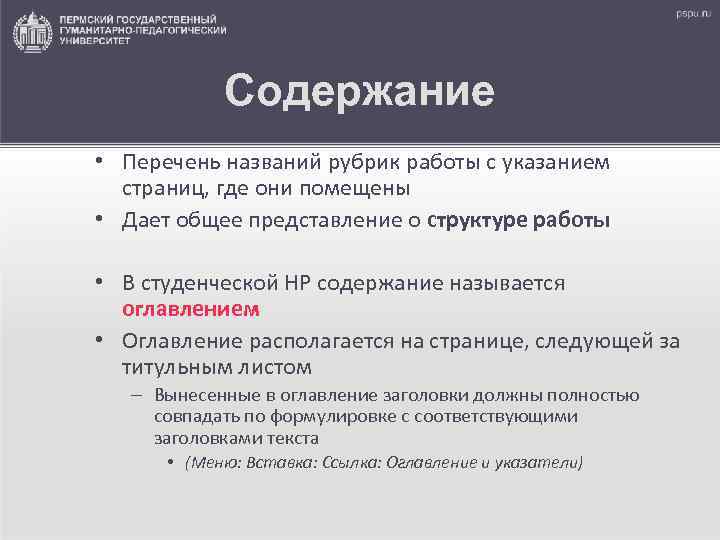 ПЕРМСКИЙ ГОСУДАРСТВЕННЫЙ ГУМАНИТАРНО-ПЕДАГОГИЧЕСКИЙ УНИВЕРСИТЕТ

pspu.ru

Содержание

• Перечень названий рубрик работы с указанием страниц, где они помещены
• Дает общее представление о структуре работы

• В студенческой НР содержание называется оглавлением
• Оглавление располагается на странице, следующей за титульным листом
– Вынесенные в оглавление заголовки должны полностью совпадать по формулировке с соответствующими заголовками текста
• (Меню: Вставка: Ссылка: Оглавление и указатели)